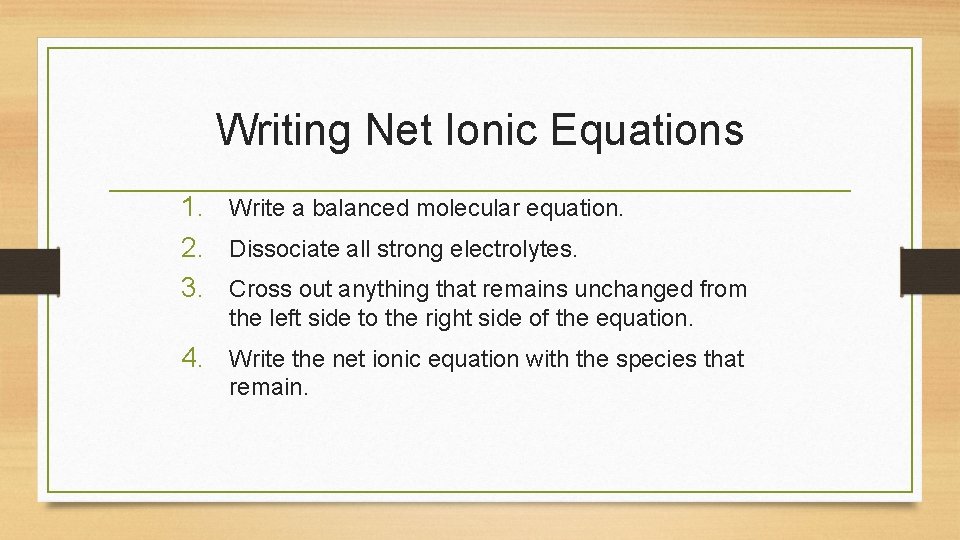 Writing Net Ionic Equations

1. Write a balanced molecular equation.
2. Dissociate all strong electrolytes.
3. Cross out anything that remains unchanged from the left side to the right side of the equation.
4. Write the net ionic equation with the species that remain.